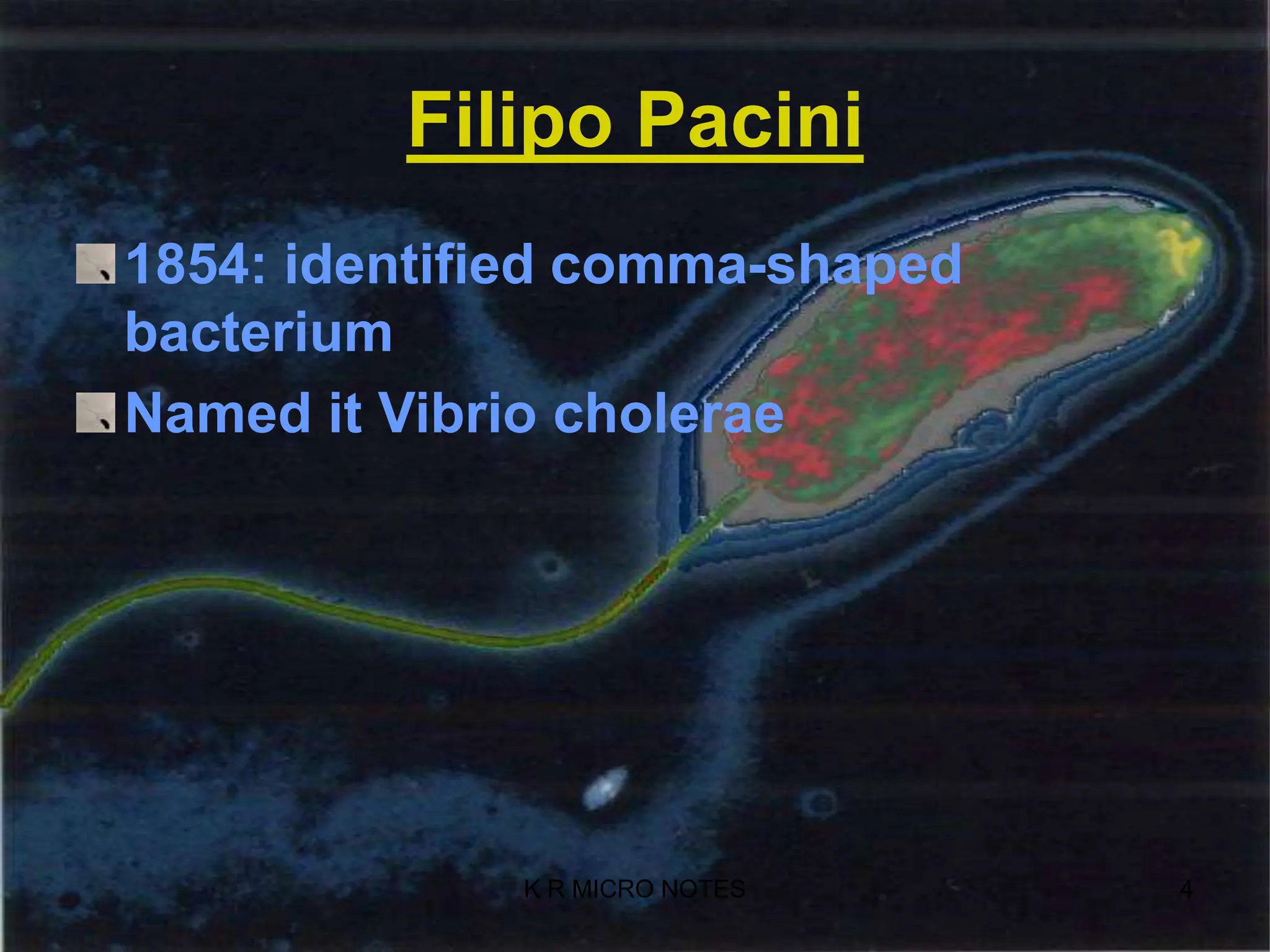 Filipo Pacini

1854: identified comma-shaped bacterium

Named it Vibrio cholerae

K R MICRO NOTES

4